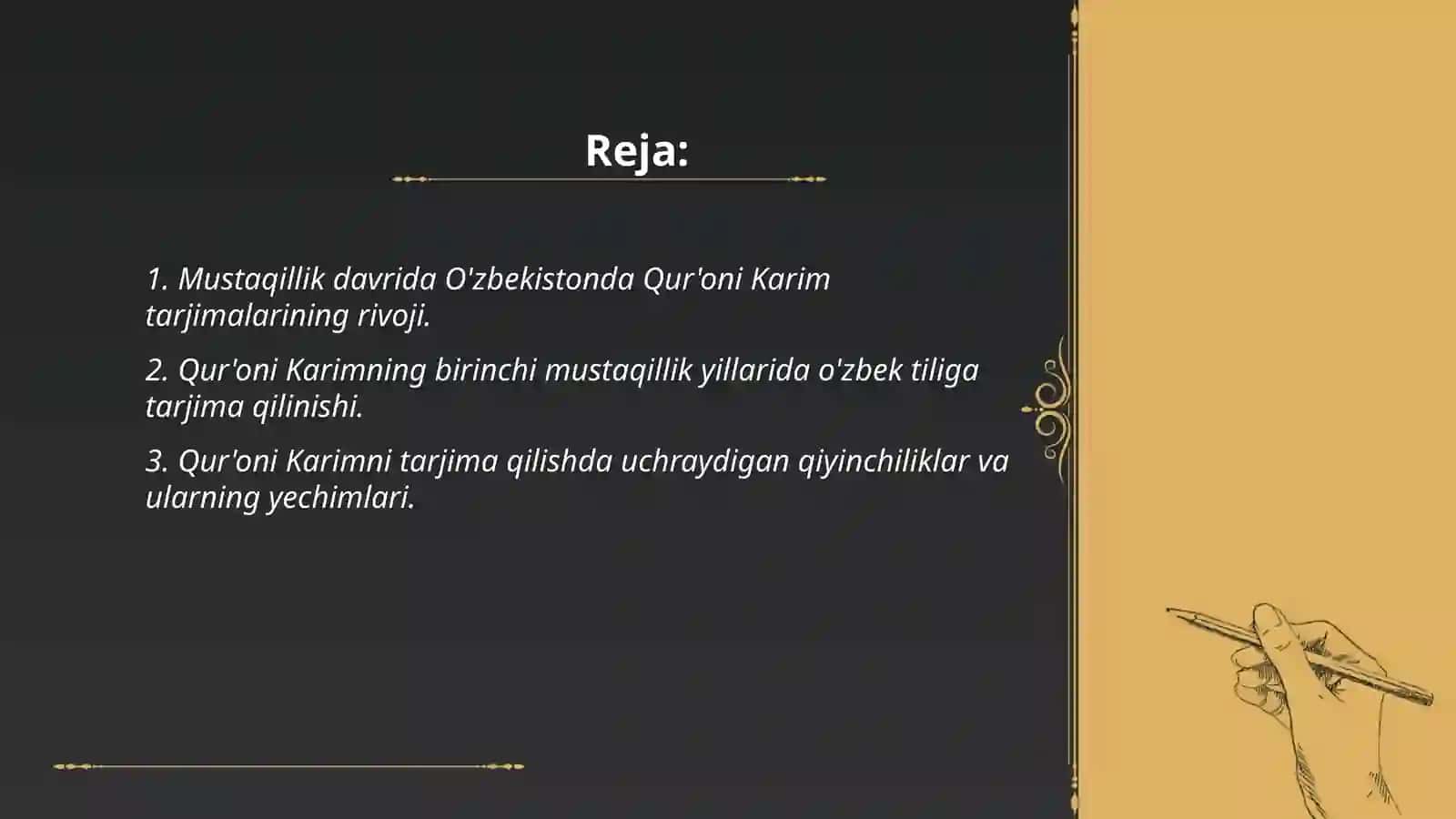 Reja:

1. Mustaqillik davrida O'zbekistonda Qur'oni Karim tarjimalarining rivoji.

2. Qur'oni Karimning birinchi mustaqillik yillarida o'zbek tiliga tarjima qilinishi.

3. Qur'oni Karimni tarjima qilishda uchraydigan qiyinchiliklar va ularning yechimlari.